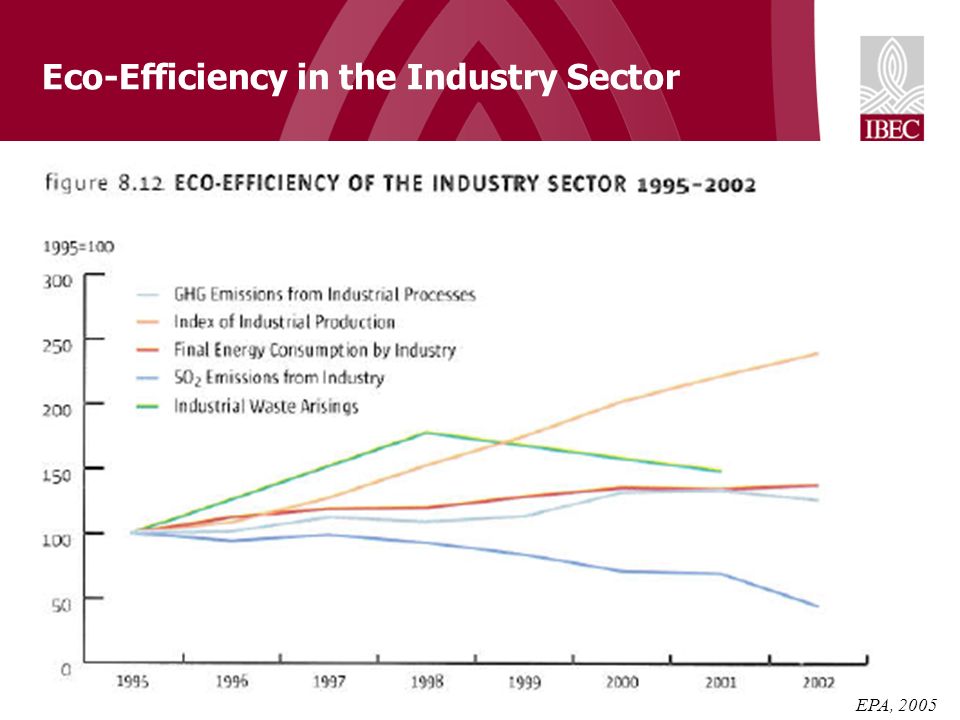 Eco-Efficiency in the Industry Sector

IBEC

figure 8.12 ECO-EFFICIENCY OF THE INDUSTRY SECTOR 1995–2002

1995=100

300
250
200
150
100
50
0

GHG Emissions from Industrial Processes
Index of Industrial Production
Final Energy Consumption by Industry
$SO_2$ Emissions from Industry
Industrial Waste Arisings

1995 1996 1997 1998 1999 2000 2001 2002

EPA, 2005